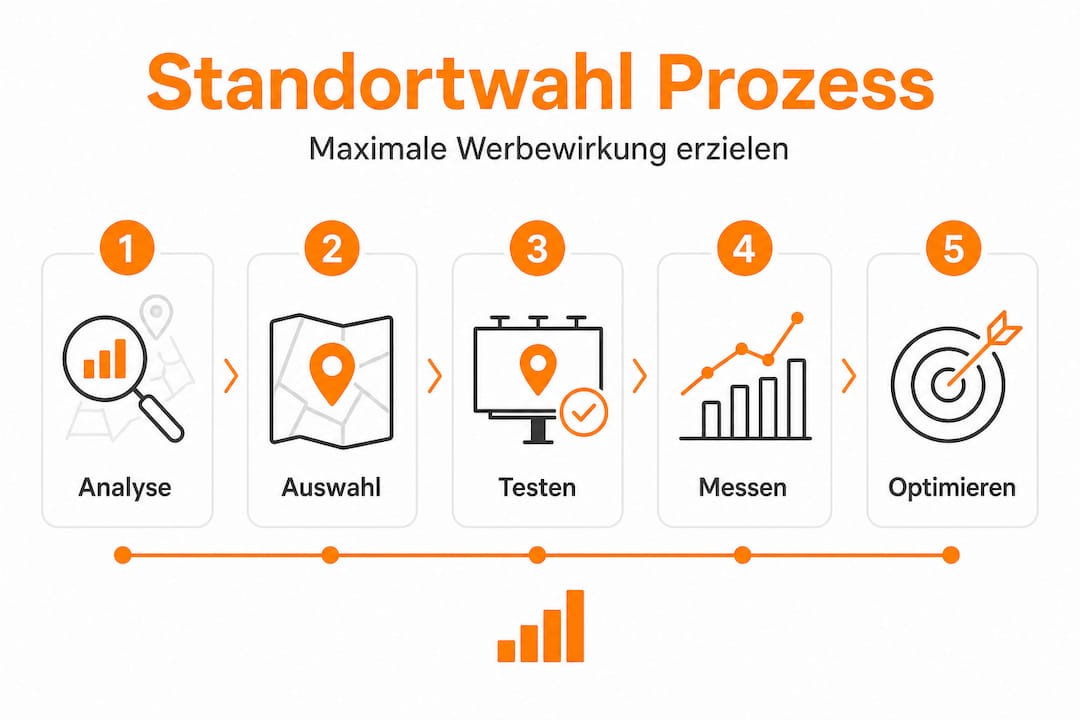 Standortwahl Prozess

Maximale Werbewirkung erzielen

1
Analyse

2
Auswahl

3
Testen

4
Messen

5
Optimieren